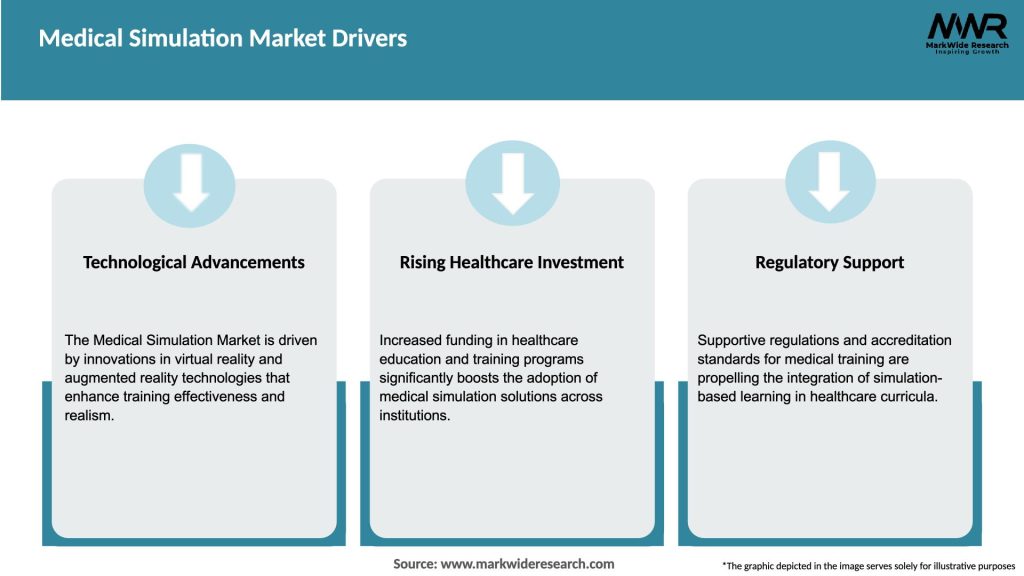 Medical Simulation Market Drivers

MWR
MarkWide Research
Inspiring Growth

Technological Advancements

The Medical Simulation Market is driven by innovations in virtual reality and augmented reality technologies that enhance training effectiveness and realism.

Rising Healthcare Investment

Increased funding in healthcare education and training programs significantly boosts the adoption of medical simulation solutions across institutions.

Regulatory Support

Supportive regulations and accreditation standards for medical training are propelling the integration of simulation-based learning in healthcare curricula.

Source: www.markwideresearch.com

*The graphic depicted in the image serves solely for illustrative purposes